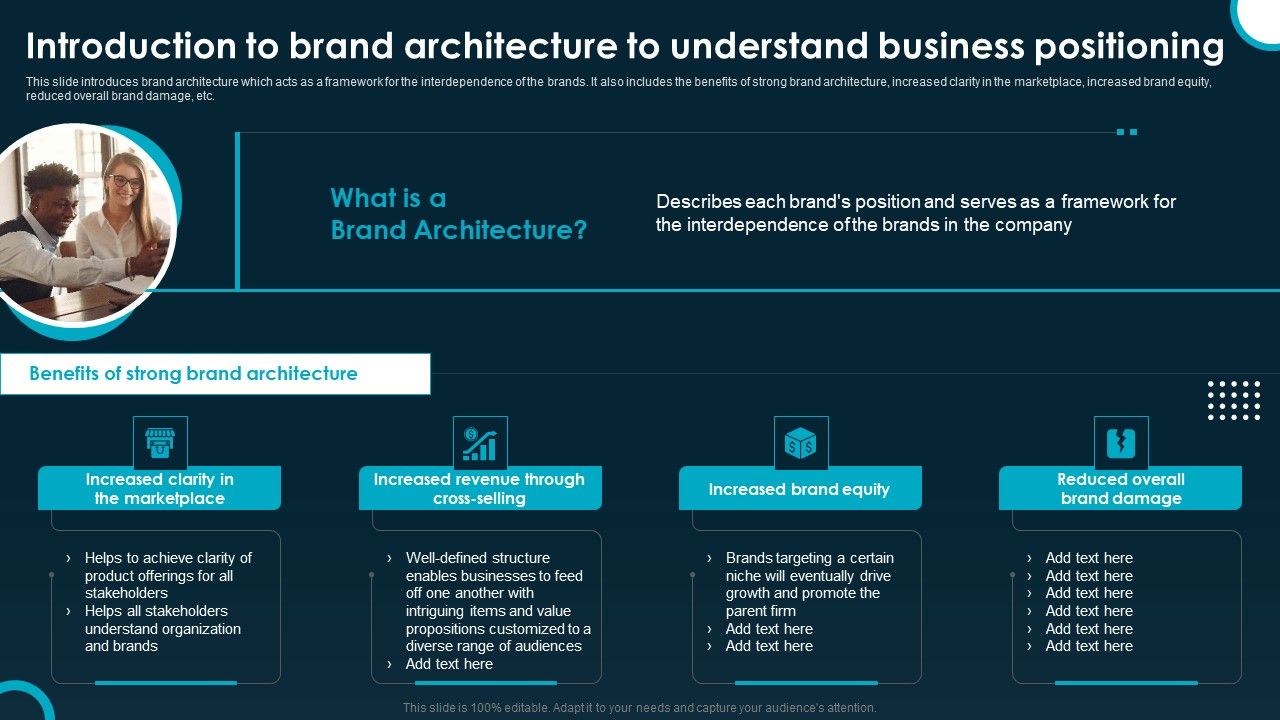 Introduction to brand architecture to understand business positioning

This slide introduces brand architecture which acts as a framework for the interdependence of the brands. It also includes the benefits of strong brand architecture, increased clarity in the marketplace, increased brand equity, reduced overall brand damage, etc.

What is a Brand Architecture?

Describes each brand's position and serves as a framework for the interdependence of the brands in the company

Benefits of strong brand architecture

Increased clarity in the marketplace

› Helps to achieve clarity of product offerings for all stakeholders
› Helps all stakeholders understand organization and brands

Increased revenue through cross-selling

› Well-defined structure enables businesses to feed off one another with intriguing items and value propositions customized to a diverse range of audiences
› Add text here

Increased brand equity

› Brands targeting a certain niche will eventually drive growth and promote the parent firm
› Add text here
› Add text here

Reduced overall brand damage

› Add text here
› Add text here
› Add text here
› Add text here
› Add text here
› Add text here

This slide is 100% editable. Adapt it to your needs and capture your audience's attention.